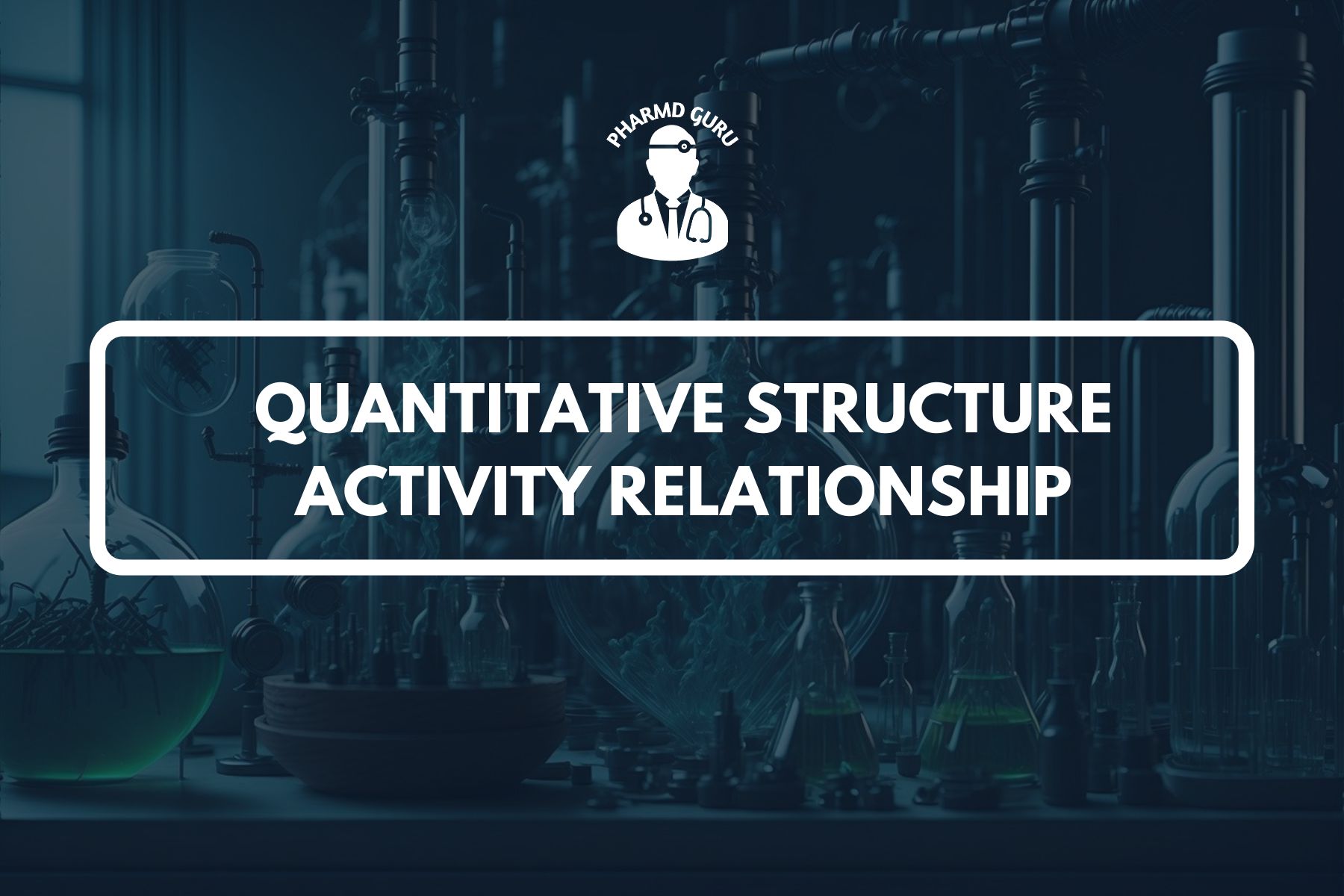 PHARMD GURU

QUANTITATIVE STRUCTURE ACTIVITY RELATIONSHIP